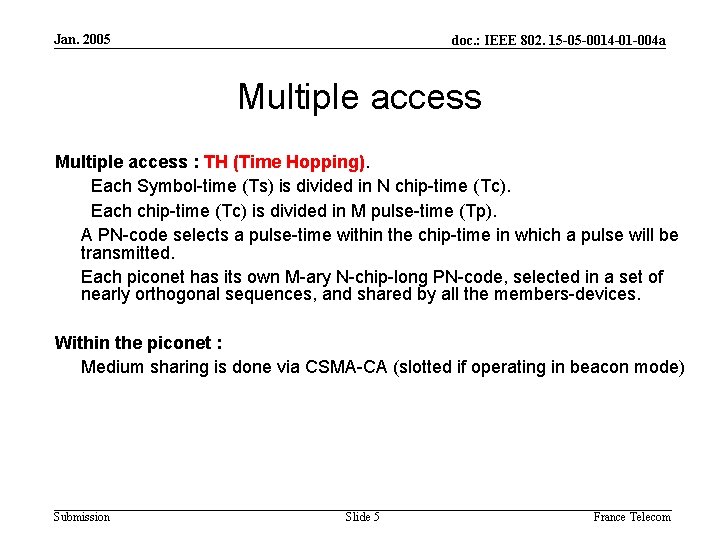 Jan. 2005

doc.: IEEE 802. 15-05-0014-01-004a

Multiple access

Multiple access : TH (Time Hopping).

Each Symbol-time (Ts) is divided in N chip-time (Tc).

Each chip-time (Tc) is divided in M pulse-time (Tp).

A PN-code selects a pulse-time within the chip-time in which a pulse will be transmitted.

Each piconet has its own M-ary N-chip-long PN-code, selected in a set of nearly orthogonal sequences, and shared by all the members-devices.

Within the piconet :

Medium sharing is done via CSMA-CA (slotted if operating in beacon mode)

Submission

Slide 5

France Telecom